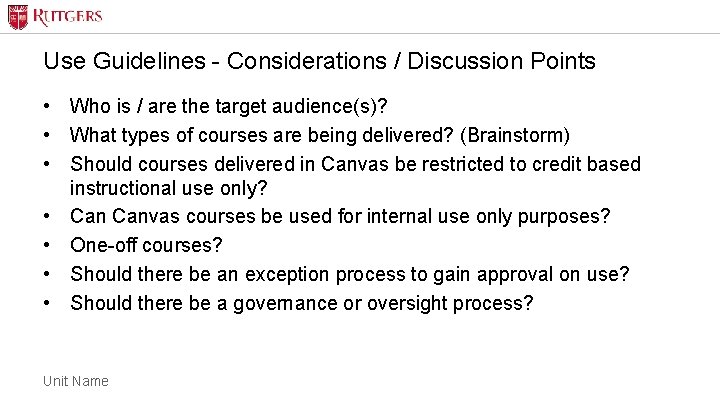 RUTGERS

Use Guidelines - Considerations / Discussion Points

• Who is / are the target audience(s)?
• What types of courses are being delivered? (Brainstorm)
• Should courses delivered in Canvas be restricted to credit based instructional use only?
• Can Canvas courses be used for internal use only purposes?
• One-off courses?
• Should there be an exception process to gain approval on use?
• Should there be a governance or oversight process?

Unit Name